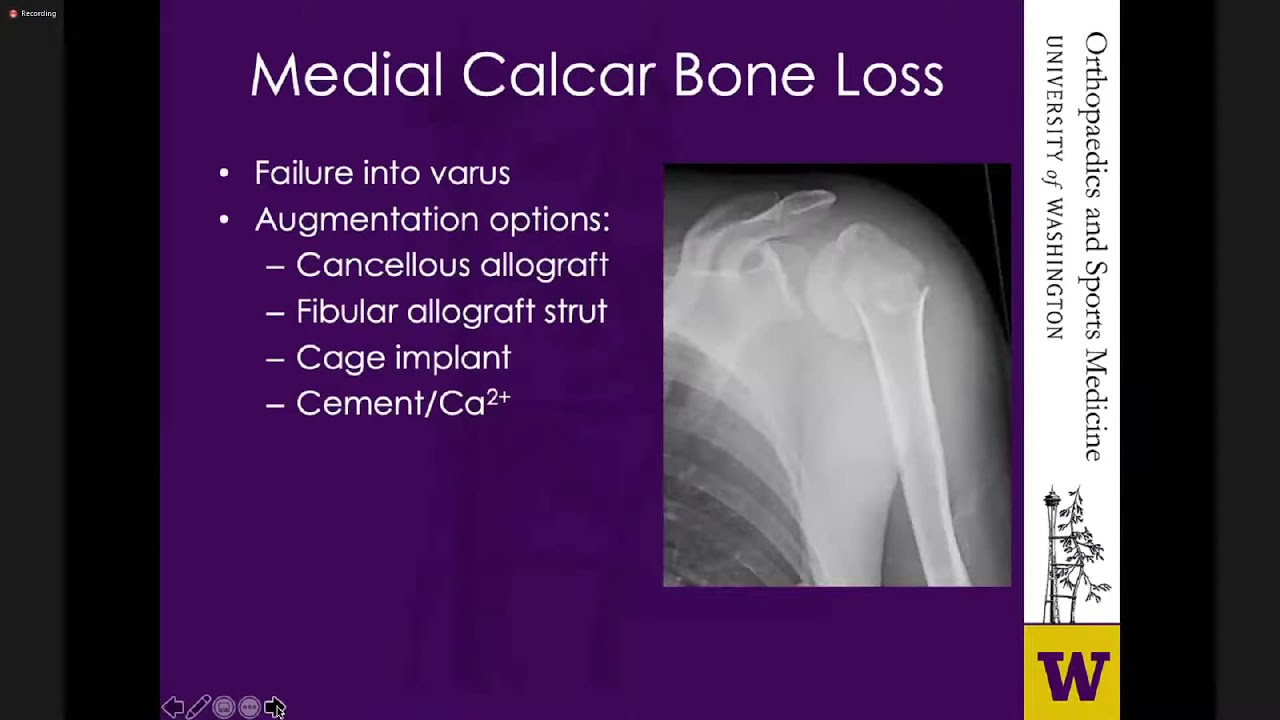 Recording

Medial Calcar Bone Loss

• Failure into varus
• Augmentation options:
– Cancellous allograft
– Fibular allograft strut
– Cage implant
– Cement/$Ca^{2+}$

Orthopaedics and Sports Medicine
UNIVERSITY of WASHINGTON

W